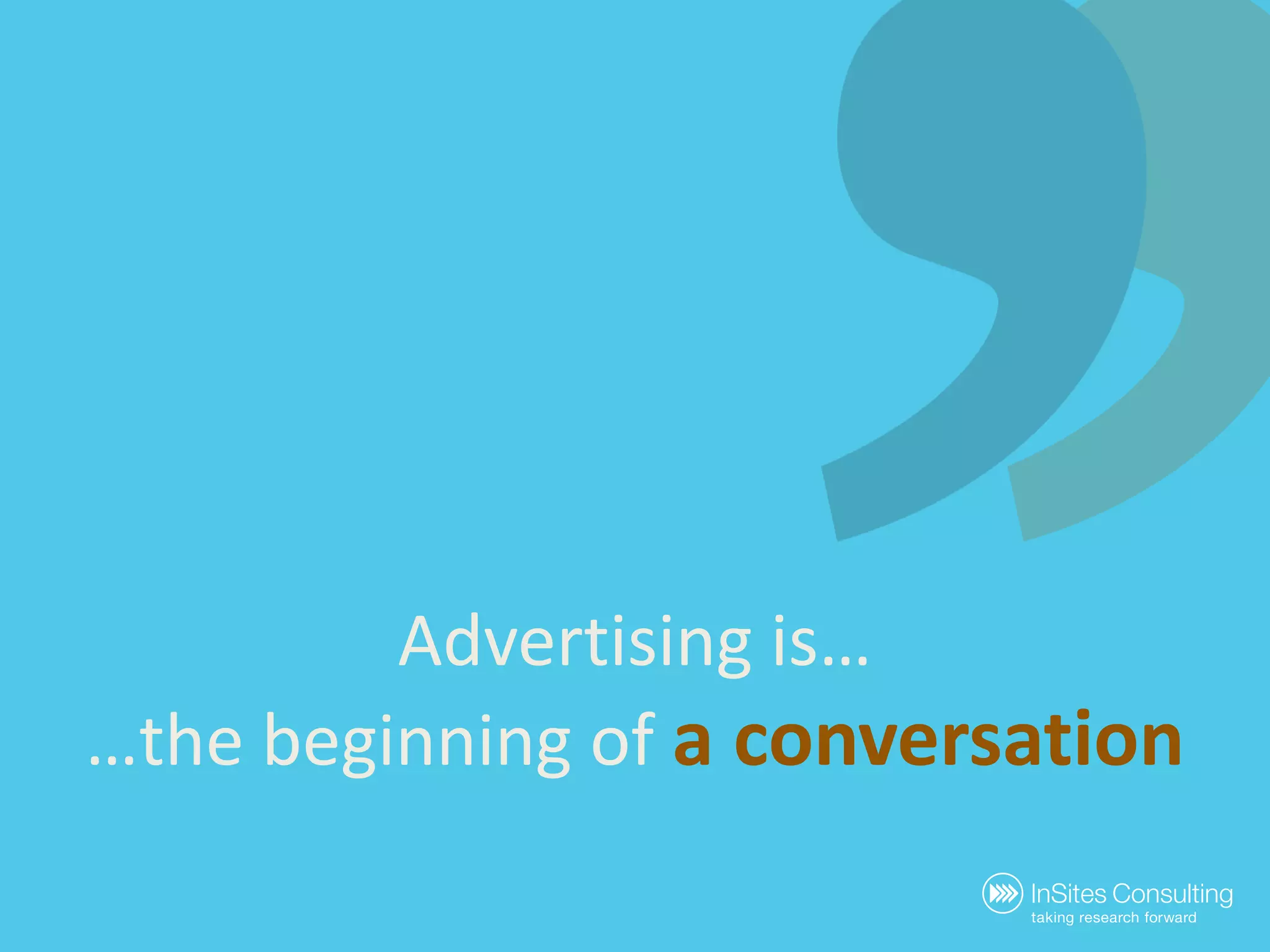 Advertising is…
…the beginning of a conversation

InSites Consulting
taking research forward